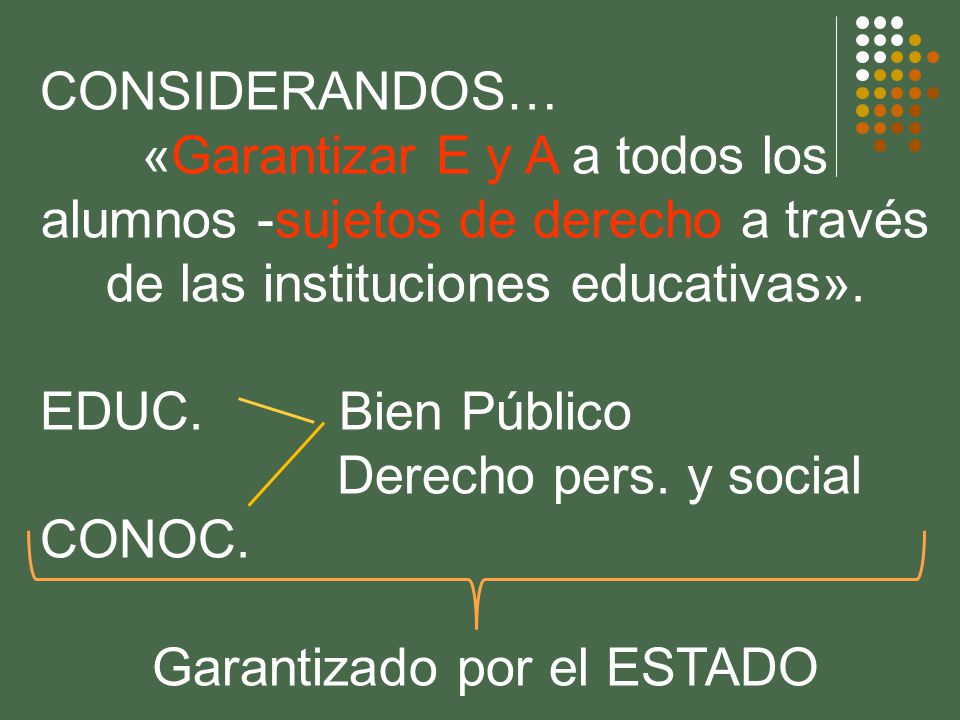 CONSIDERANDOS…

«Garantizar E y A a todos los alumnos -sujetos de derecho a través de las instituciones educativas».

EDUC. Bien Público
Derecho pers. y social
CONOC.

Garantizado por el ESTADO